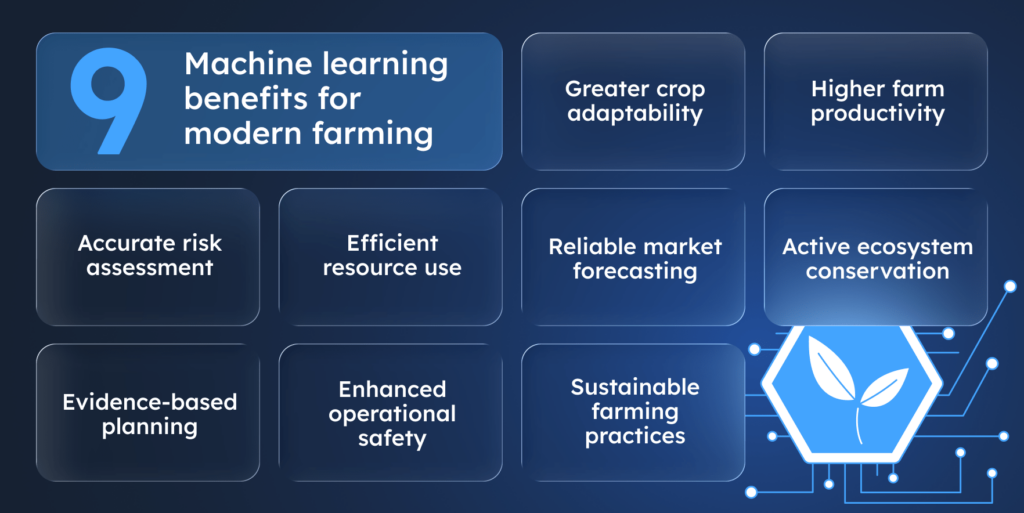 9 Machine learning benefits for modern farming

Greater crop adaptability

Higher farm productivity

Accurate risk assessment

Efficient resource use

Reliable market forecasting

Active ecosystem conservation

Evidence-based planning

Enhanced operational safety

Sustainable farming practices